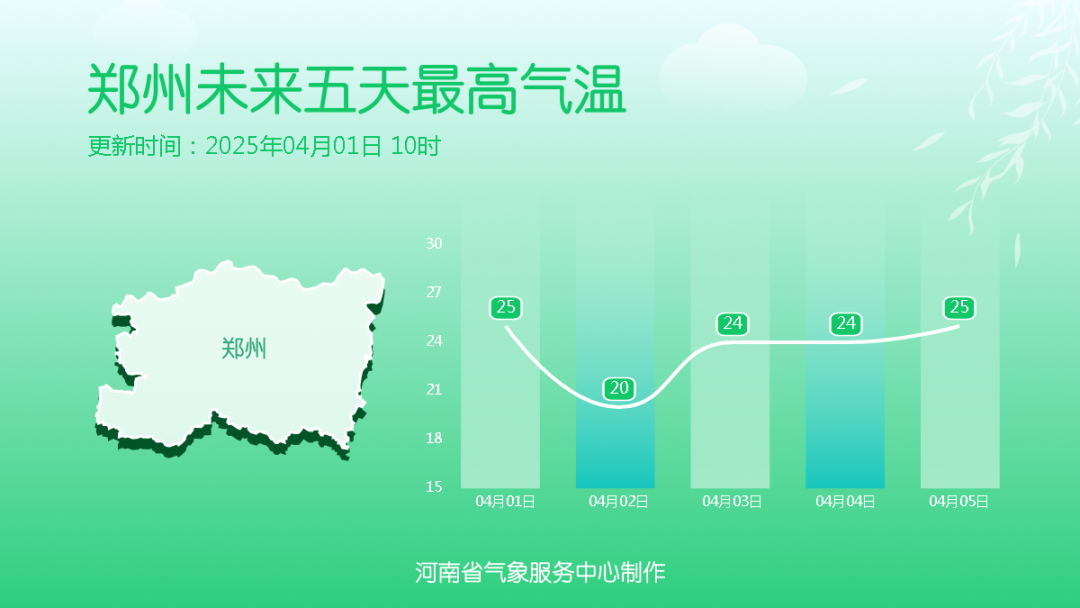 郑州未来五天最高气温

更新时间：2025年04月01日 10时

郑州

30
27
24
21
18
15

25
20
24
24
25

04月01日
04月02日
04月03日
04月04日
04月05日

河南省气象服务中心制作